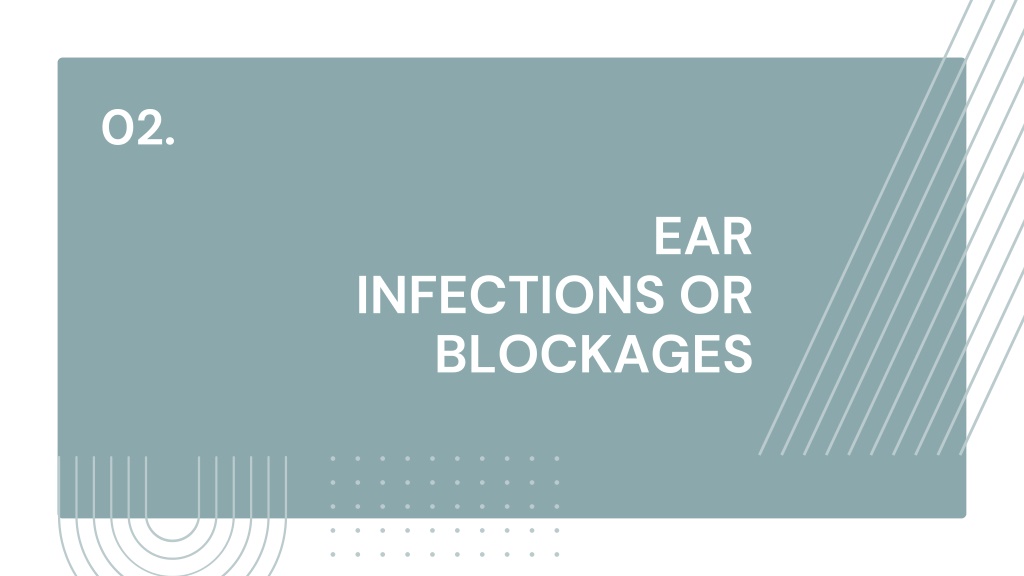 02.

EAR INFECTIONS OR BLOCKAGES